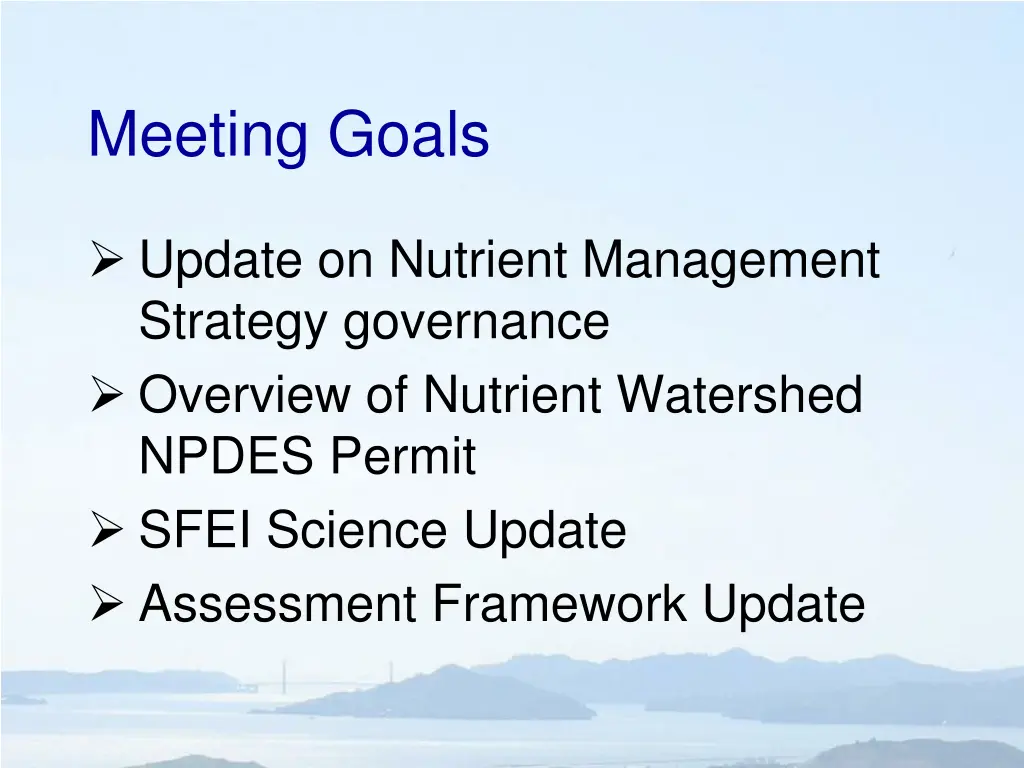 Meeting Goals

➢ Update on Nutrient Management Strategy governance
➢ Overview of Nutrient Watershed NPDES Permit
➢ SFEI Science Update
➢ Assessment Framework Update